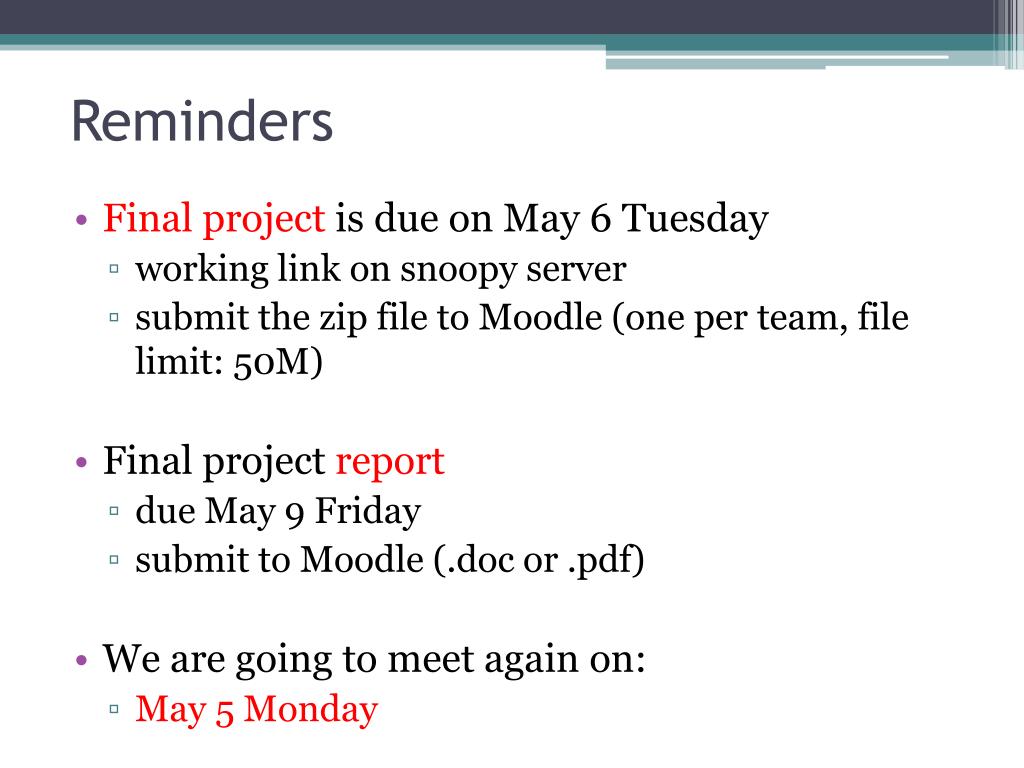 Reminders

• Final project is due on May 6 Tuesday
  ▫ working link on snoopy server
  ▫ submit the zip file to Moodle (one per team, file limit: 50M)

• Final project report
  ▫ due May 9 Friday
  ▫ submit to Moodle (.doc or .pdf)

• We are going to meet again on:
  ▫ May 5 Monday